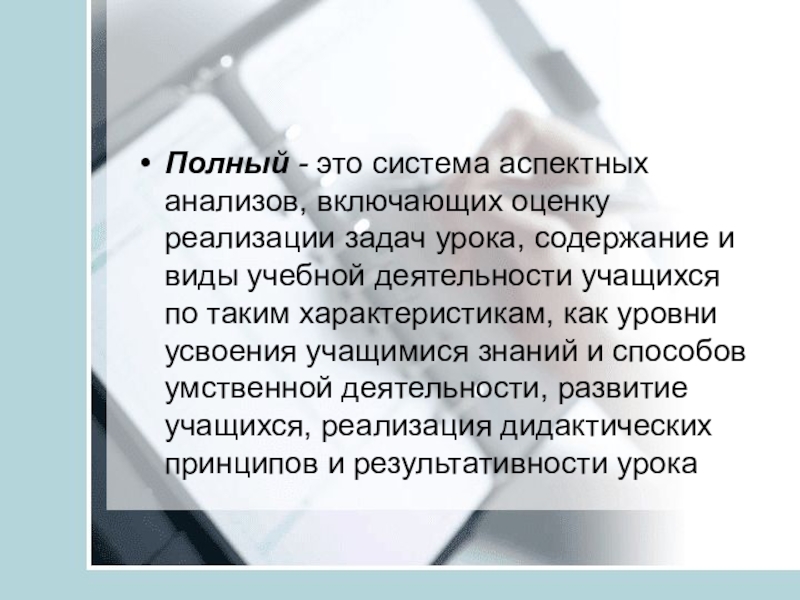 • Полный - это система аспектных анализов, включающих оценку реализации задач урока, содержание и виды учебной деятельности учащихся по таким характеристикам, как уровни усвоения учащимися знаний и способов умственной деятельности, развитие учащихся, реализация дидактических принципов и результативности урока